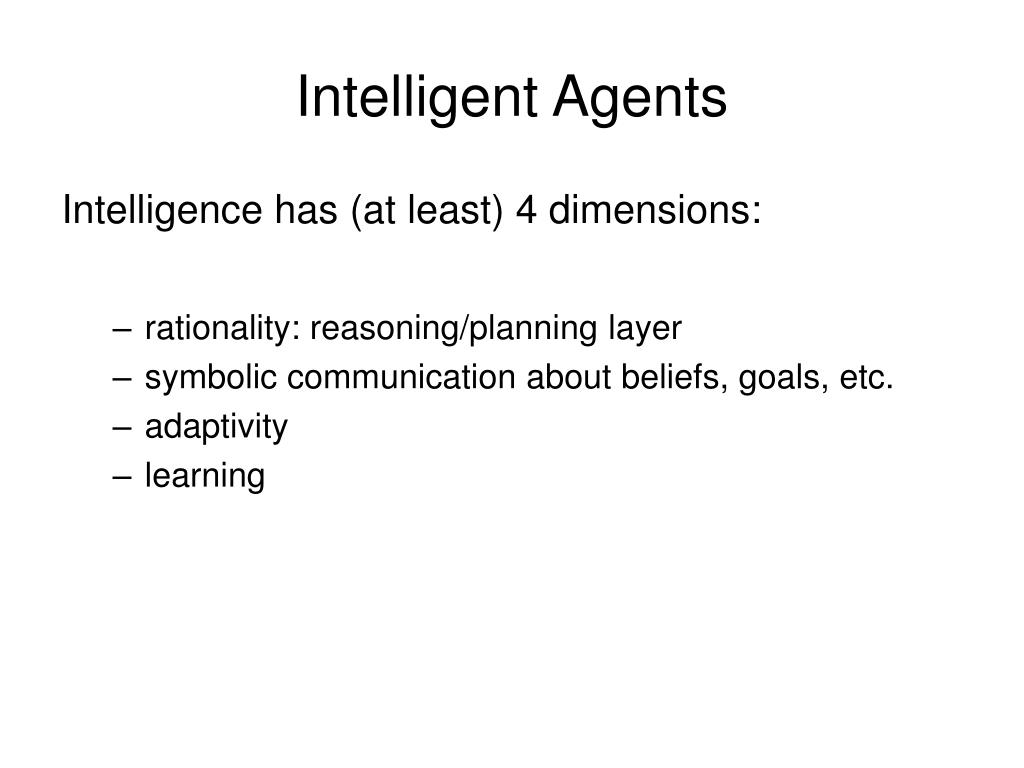 Intelligent Agents

Intelligence has (at least) 4 dimensions:

– rationality: reasoning/planning layer
– symbolic communication about beliefs, goals, etc.
– adaptivity
– learning